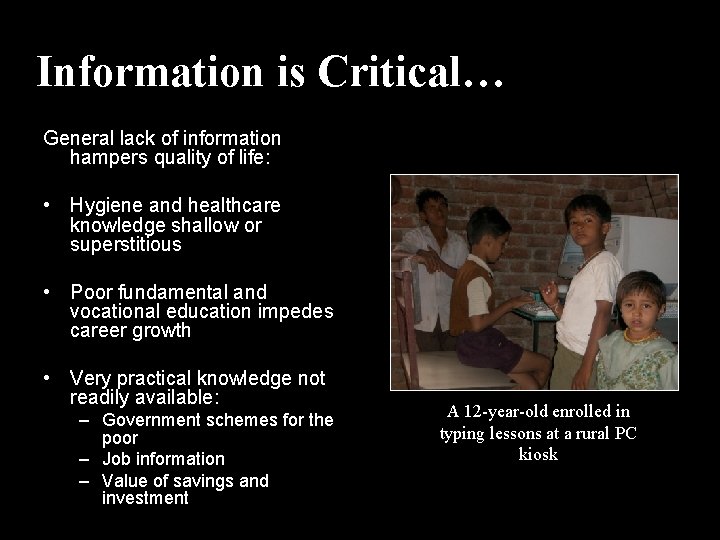 Information is Critical…

General lack of information hampers quality of life:

• Hygiene and healthcare knowledge shallow or superstitious

• Poor fundamental and vocational education impedes career growth

• Very practical knowledge not readily available:
  – Government schemes for the poor
  – Job information
  – Value of savings and investment

A 12-year-old enrolled in typing lessons at a rural PC kiosk